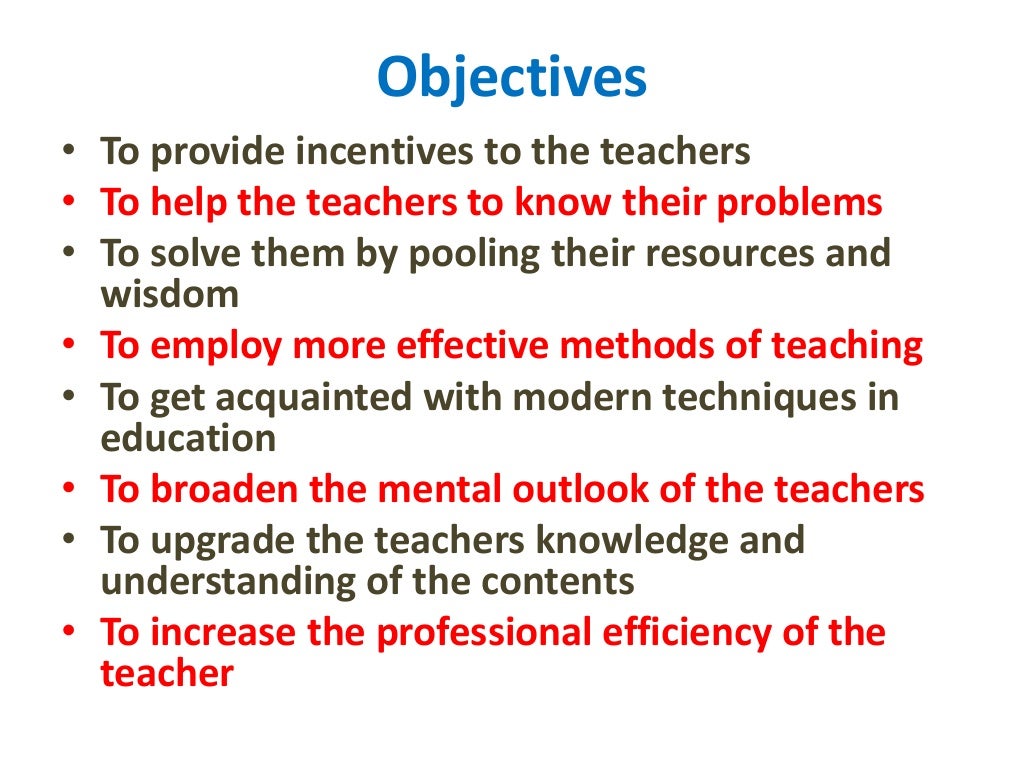 Objectives

• To provide incentives to the teachers
• To help the teachers to know their problems
• To solve them by pooling their resources and wisdom
• To employ more effective methods of teaching
• To get acquainted with modern techniques in education
• To broaden the mental outlook of the teachers
• To upgrade the teachers knowledge and understanding of the contents
• To increase the professional efficiency of the teacher